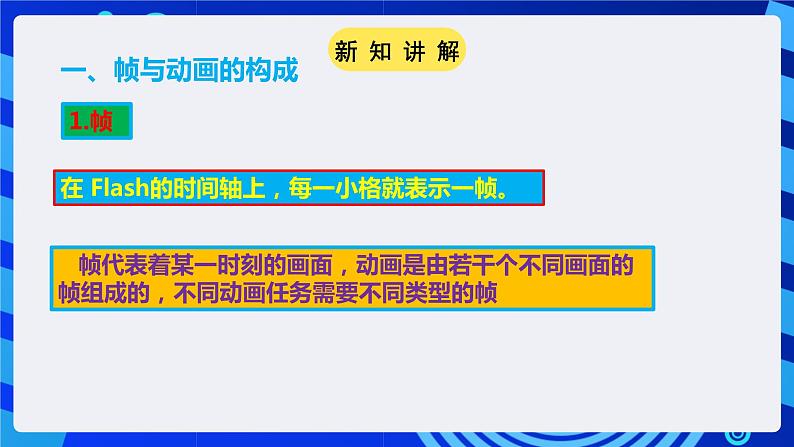 新 知 讲 解

一、帧与动画的构成

1.帧

在 Flash的时间轴上，每一小格就表示一帧。

帧代表着某一时刻的画面，动画是由若干个不同画面的帧组成的，不同动画任务需要不同类型的帧